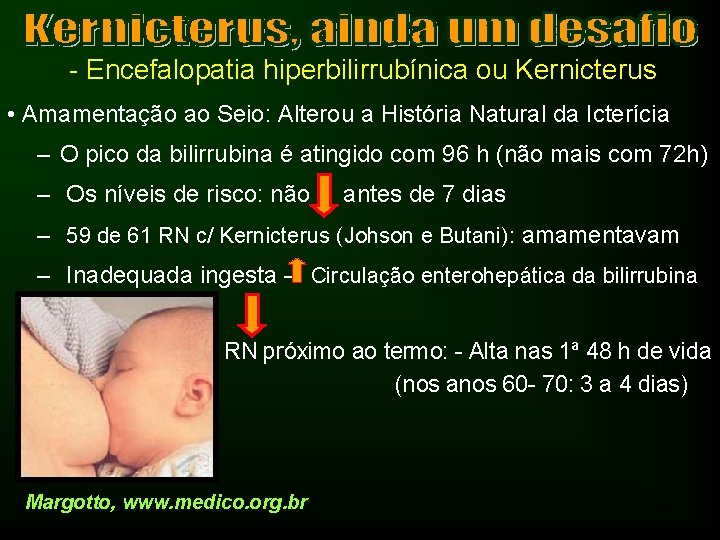 Kernicterus, ainda um desafio
- Encefalopatia hiperbilirrubínica ou Kernicterus

• Amamentação ao Seio: Alterou a História Natural da Icterícia
– O pico da bilirrubina é atingido com 96 h (não mais com 72h)
– Os níveis de risco: não antes de 7 dias
– 59 de 61 RN c/ Kernicterus (Johson e Butani): amamentavam
– Inadequada ingesta – Circulação enterohepática da bilirrubina

RN próximo ao termo: - Alta nas 1ª 48 h de vida
(nos anos 60- 70: 3 a 4 dias)

Margotto, www.medico.org.br